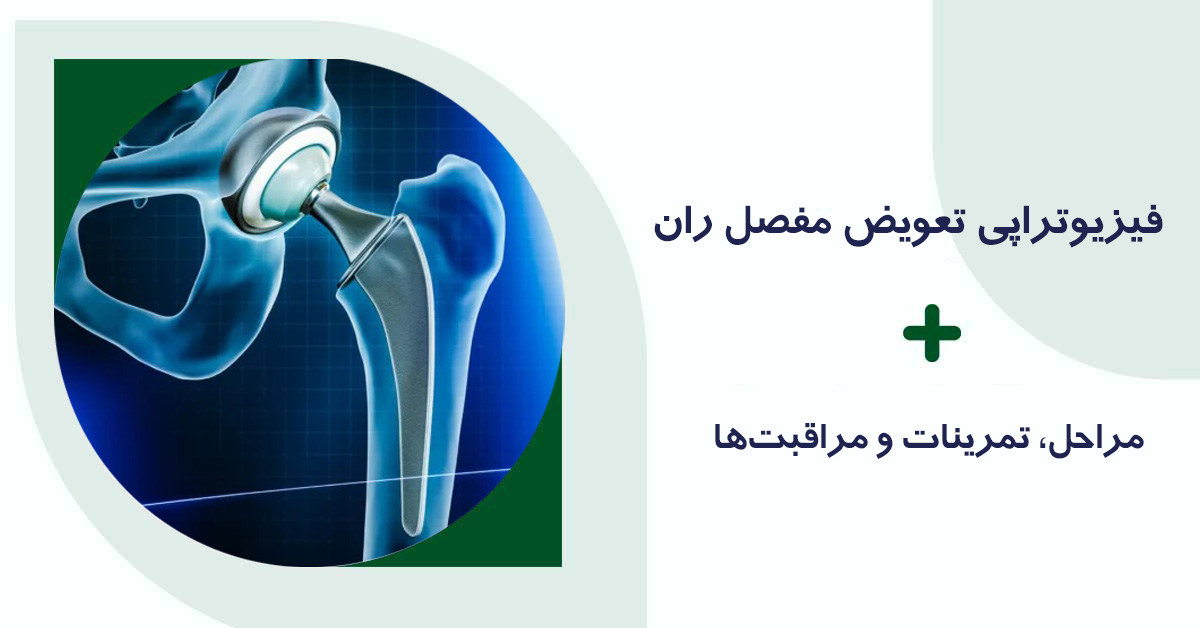 فیزیوتراپی تعویض مفصل ران

+

مراحل، تمرینات و مراقبت‌ها